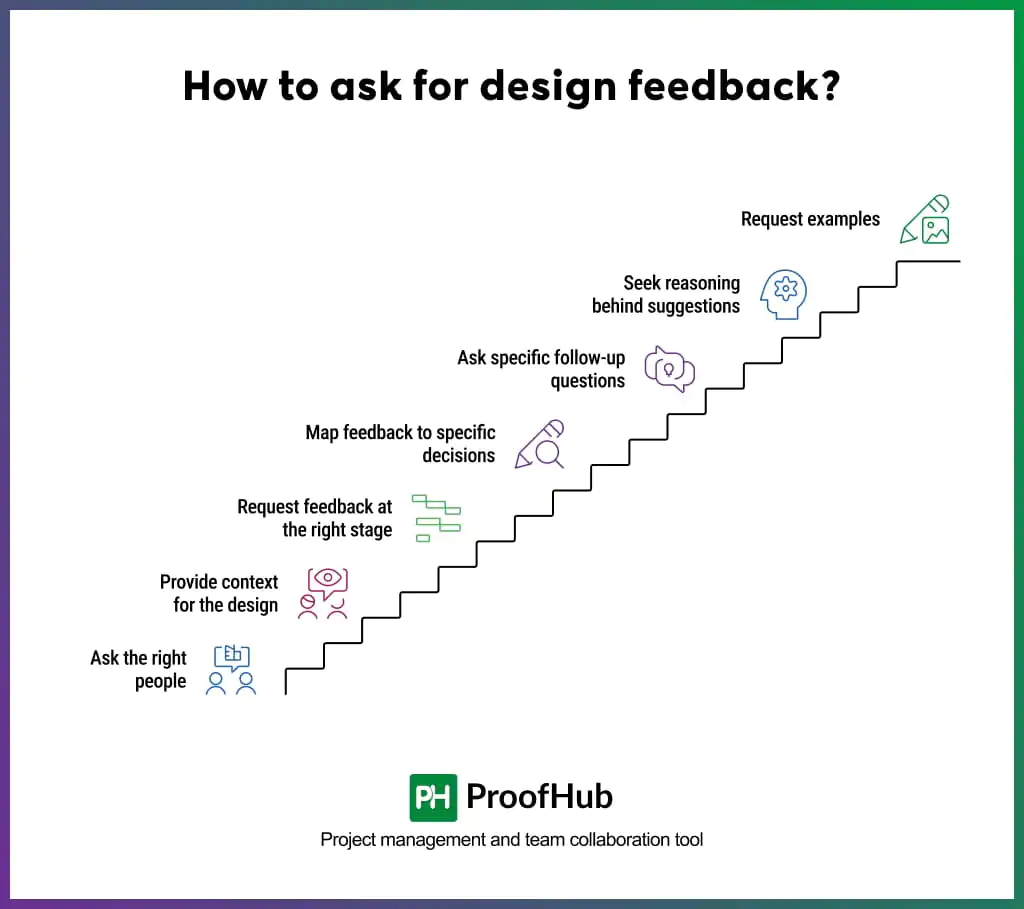 How to ask for design feedback?

Request examples

Seek reasoning behind suggestions

Ask specific follow-up questions

Map feedback to specific decisions

Request feedback at the right stage

Provide context for the design

Ask the right people

PH ProofHub

Project management and team collaboration tool